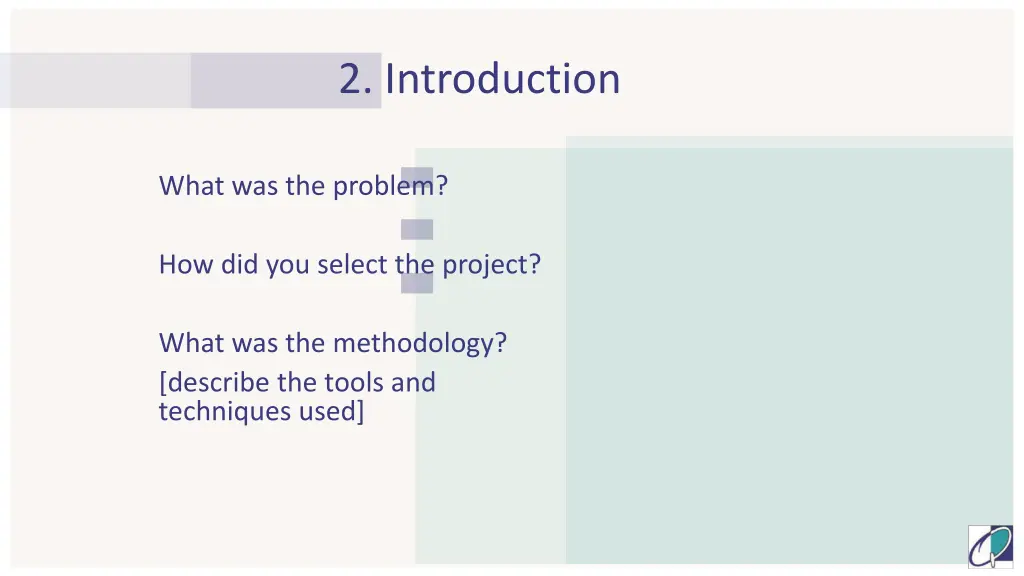 2. Introduction

What was the problem?

How did you select the project?

What was the methodology?
[describe the tools and techniques used]